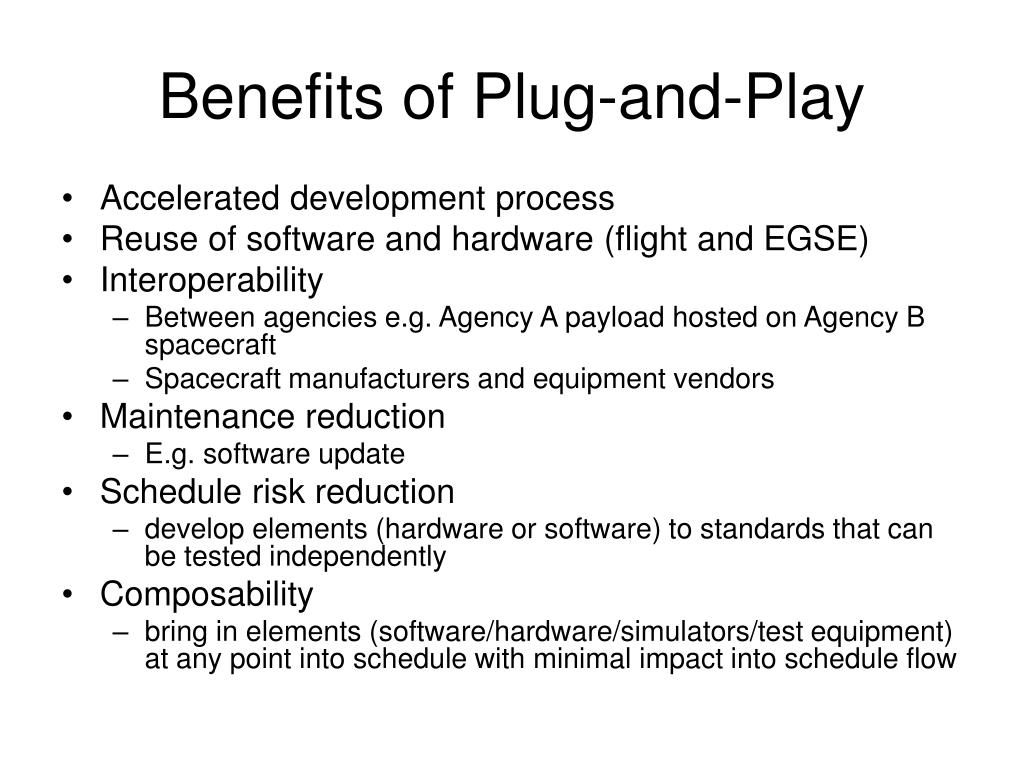 Benefits of Plug-and-Play

• Accelerated development process
• Reuse of software and hardware (flight and EGSE)
• Interoperability
  – Between agencies e.g. Agency A payload hosted on Agency B spacecraft
  – Spacecraft manufacturers and equipment vendors
• Maintenance reduction
  – E.g. software update
• Schedule risk reduction
  – develop elements (hardware or software) to standards that can be tested independently
• Composability
  – bring in elements (software/hardware/simulators/test equipment) at any point into schedule with minimal impact into schedule flow